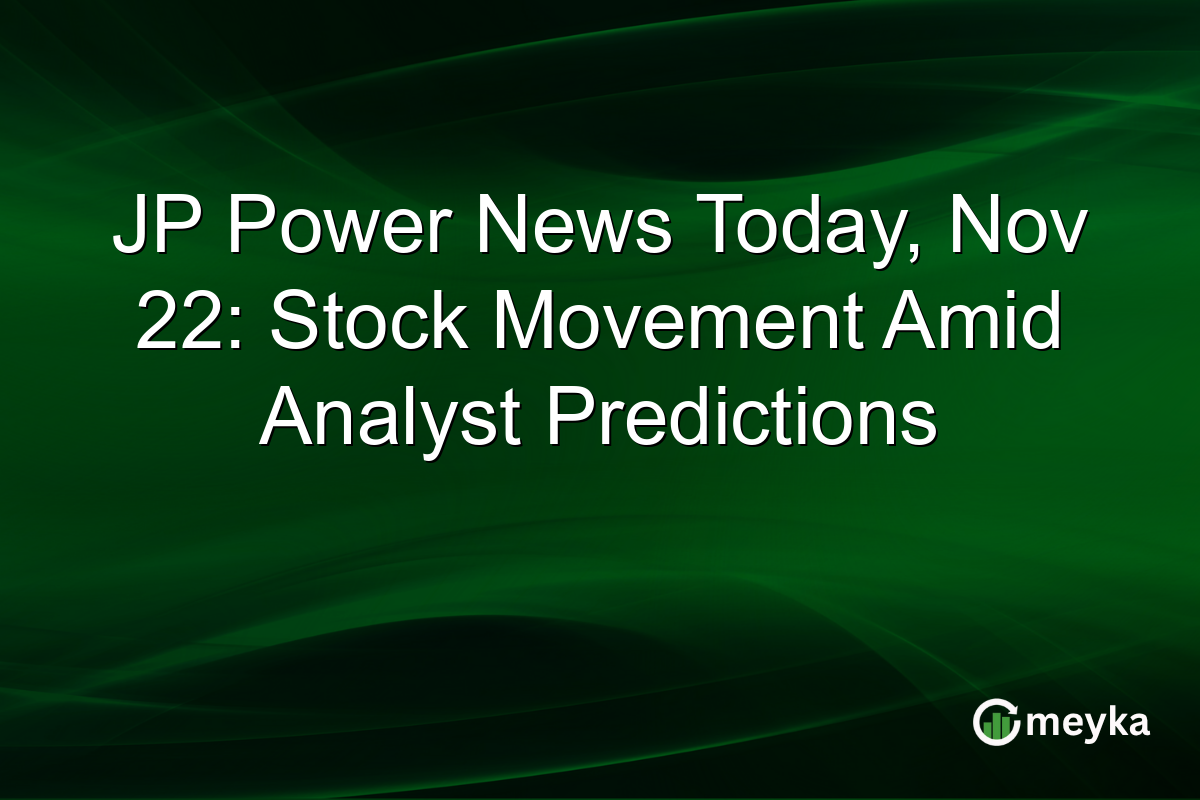 JP Power News Today, Nov 22: Stock Movement Amid Analyst Predictions

meyka